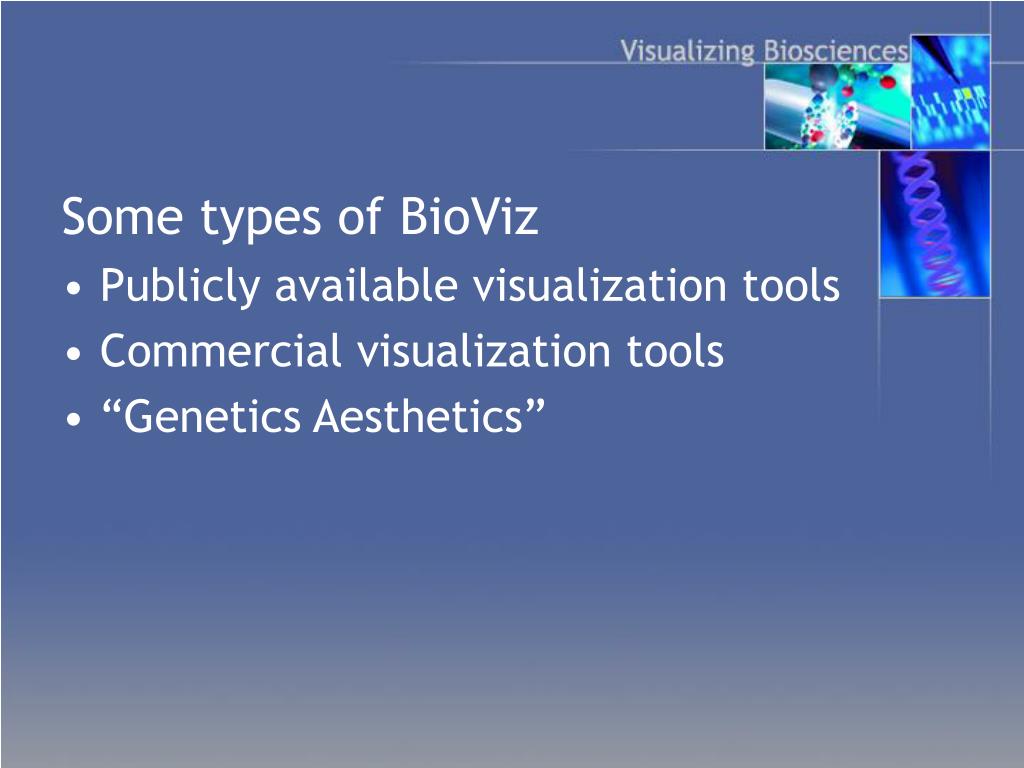 Visualizing Biosciences

Some types of BioViz
• Publicly available visualization tools
• Commercial visualization tools
• “Genetics Aesthetics”